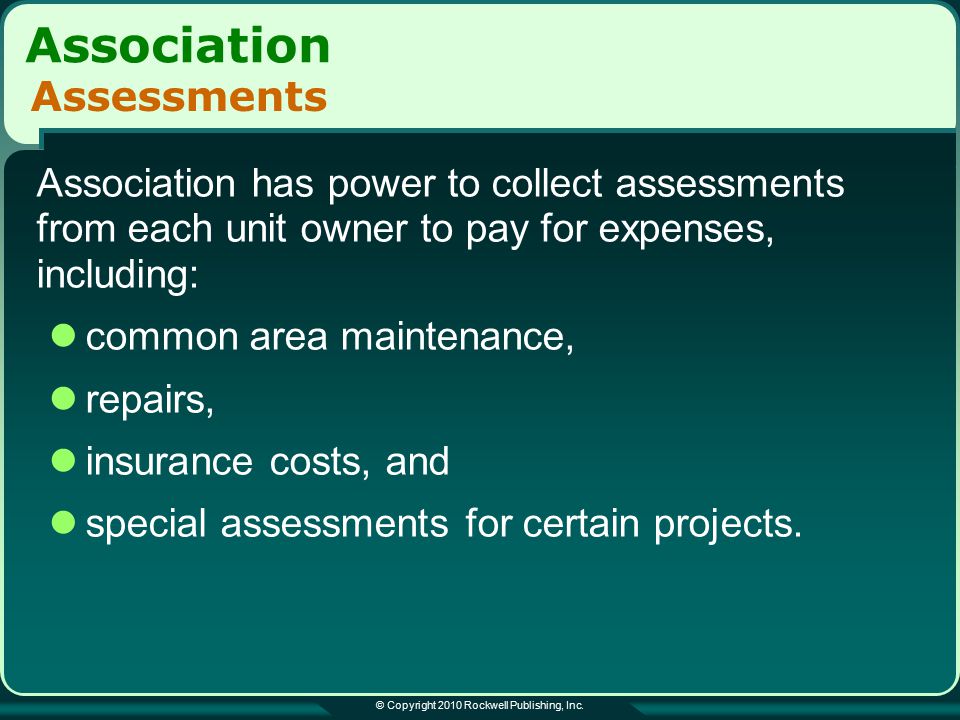 Association
Assessments

Association has power to collect assessments from each unit owner to pay for expenses, including:

- common area maintenance,
- repairs,
- insurance costs, and
- special assessments for certain projects.

© Copyright 2010 Rockwell Publishing, Inc.